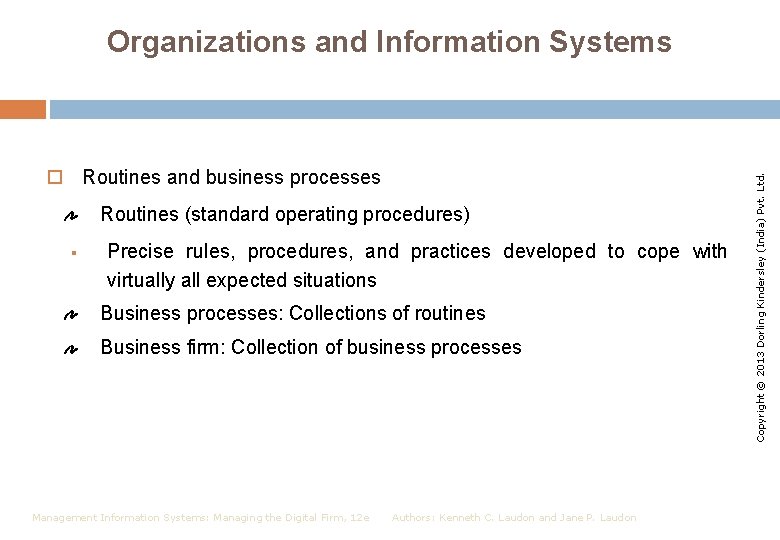 Organizations and Information Systems

Routines and business processes

Routines (standard operating procedures)

Precise rules, procedures, and practices developed to cope with virtually all expected situations

Business processes: Collections of routines

Business firm: Collection of business processes

Copyright © 2013 Dorling Kindersley (India) Pvt. Ltd.

Management Information Systems: Managing the Digital Firm, 12e Authors: Kenneth C. Laudon and Jane P. Laudon